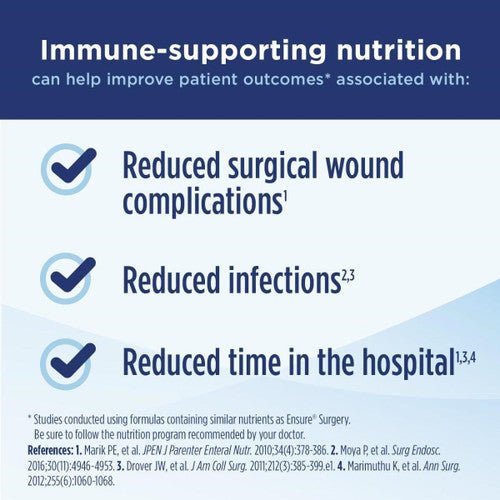 Immune-supporting nutrition
can help improve patient outcomes* associated with:

Reduced surgical wound complications$^{1}$

Reduced infections$^{2,3}$

Reduced time in the hospital$^{1,3,4}$

* Studies conducted using formulas containing similar nutrients as Ensure® Surgery. Be sure to follow the nutrition program recommended by your doctor.

References: 1. Marik PE, et al. JPEN J Parenter Enteral Nutr. 2010;34(4):378-386. 2. Moya P, et al. Surg Endosc. 2016;30(11):4946-4953. 3. Drover JW, et al. J Am Coll Surg. 2011;212(3):385-399.e1. 4. Marimuthu K, et al. Ann Surg. 2012;255(6):1060-1068.